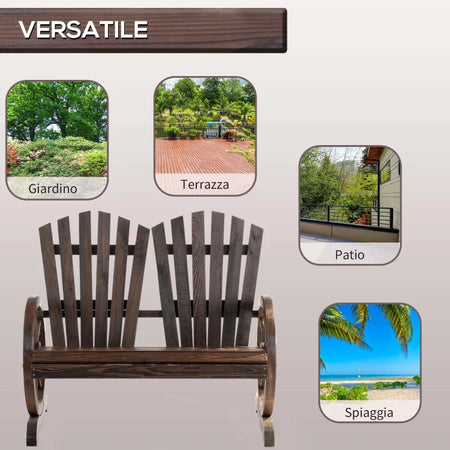 VERSATILE

Giardino

Terrazza

Patio

Spiaggia